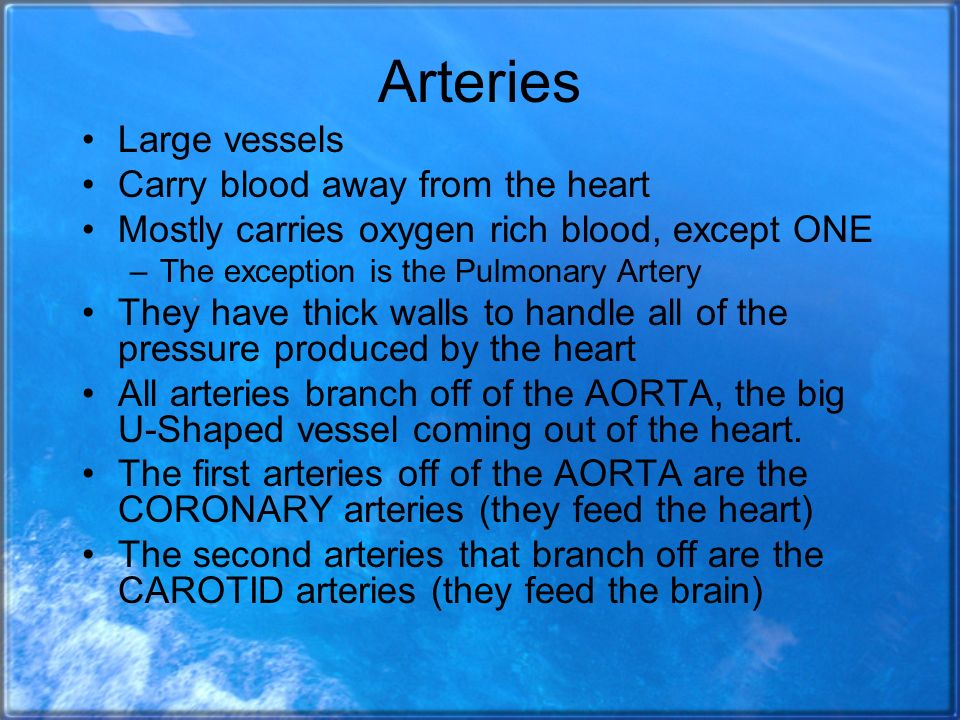 Arteries

• Large vessels
• Carry blood away from the heart
• Mostly carries oxygen rich blood, except ONE
– The exception is the Pulmonary Artery
• They have thick walls to handle all of the pressure produced by the heart
• All arteries branch off of the AORTA, the big U-Shaped vessel coming out of the heart.
• The first arteries off of the AORTA are the CORONARY arteries (they feed the heart)
• The second arteries that branch off are the CAROTID arteries (they feed the brain)